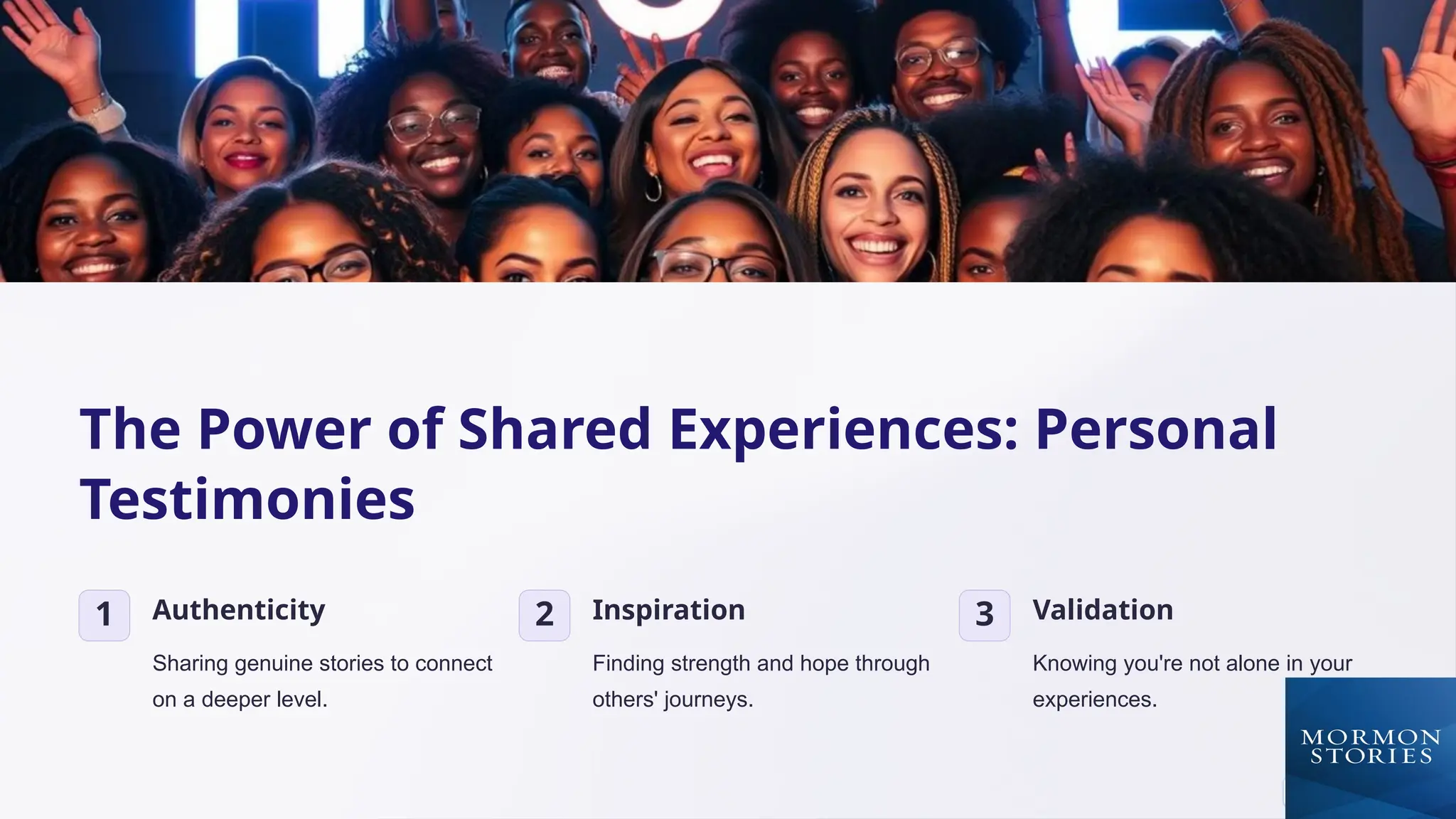 The Power of Shared Experiences: Personal Testimonies

1 Authenticity

Sharing genuine stories to connect on a deeper level.

2 Inspiration

Finding strength and hope through others' journeys.

3 Validation

Knowing you're not alone in your experiences.

MORMON STORIES